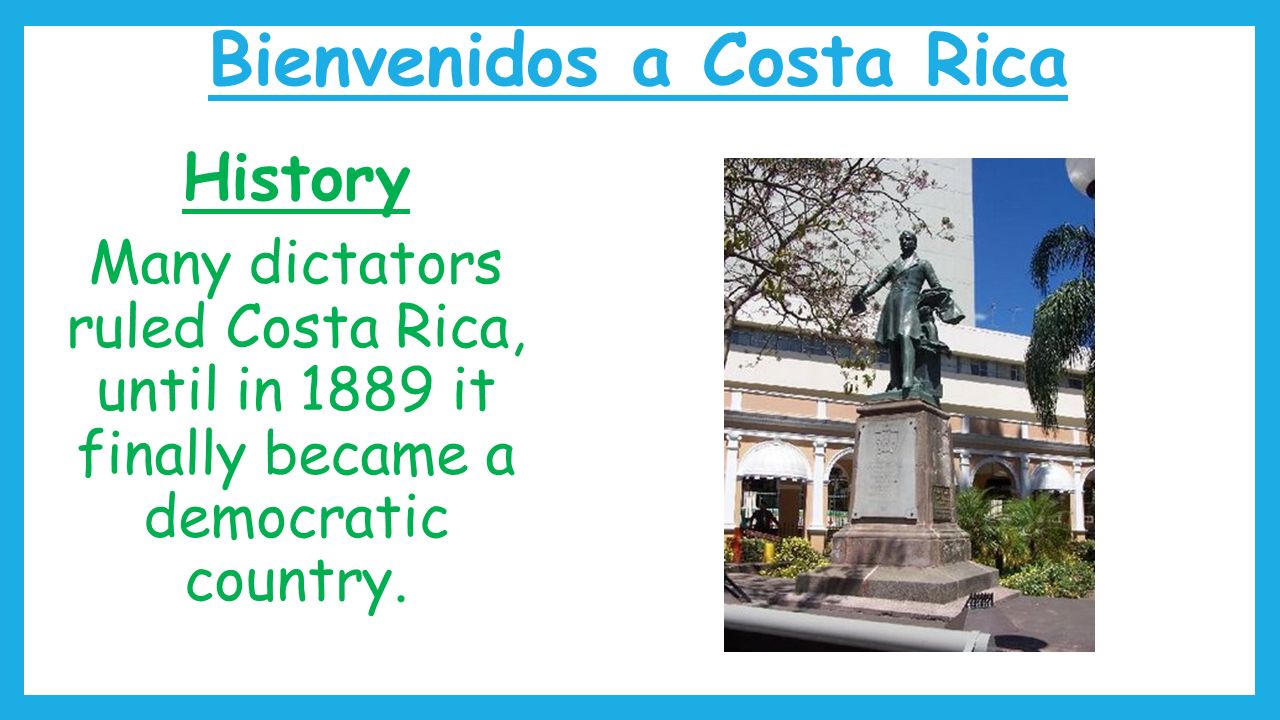 Bienvenidos a Costa Rica

History

Many dictators ruled Costa Rica, until in 1889 it finally became a democratic country.